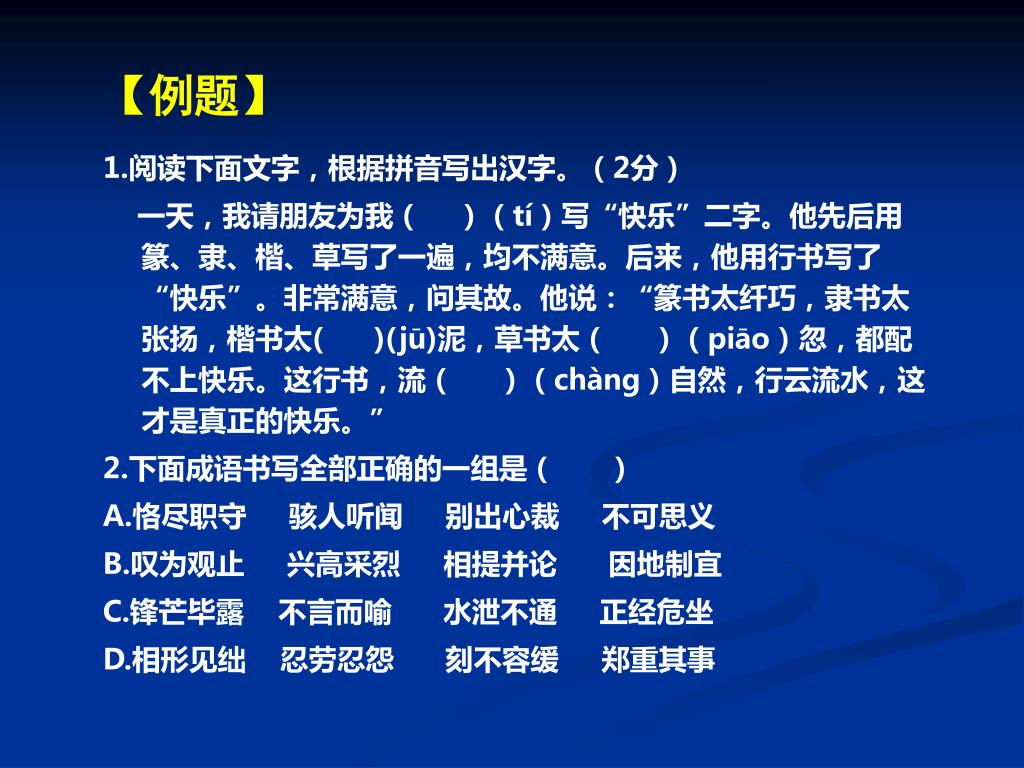 【例题】

1.阅读下面文字，根据拼音写出汉字。（2分）

一天，我请朋友为我（　）（tí）写“快乐”二字。他先后用篆、隶、楷、草写了一遍，均不满意。后来，他用行书写了“快乐”。非常满意，问其故。他说：“篆书太纤巧，隶书太张扬，楷书太(　)(jū)泥，草书太（　）（piāo）忽，都配不上快乐。这行书，流（　）（chàng）自然，行云流水，这才是真正的快乐。”

2.下面成语书写全部正确的一组是（　）

A.恪尽职守　骇人听闻　别出心裁　不可思义

B.叹为观止　兴高采烈　相提并论　因地制宜

C.锋芒毕露　不言而喻　水泄不通　正经危坐

D.相形见绌　忍劳忍怨　刻不容缓　郑重其事